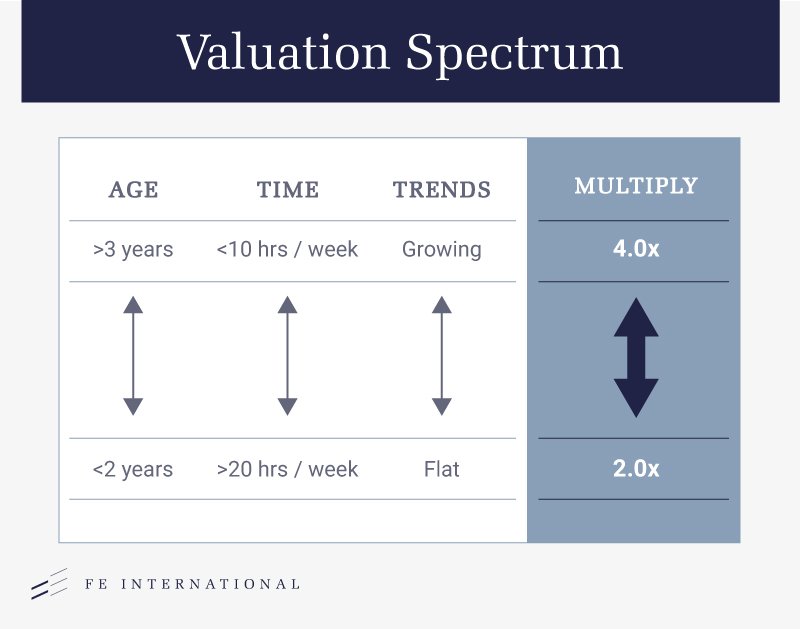 Valuation Spectrum

| AGE | TIME | TRENDS | MULTIPLY |
|---|---|---|---|
| >3 years | <10 hrs / week | Growing | 4.0x |
| <2 years | >20 hrs / week | Flat | 2.0x |

FE INTERNATIONAL